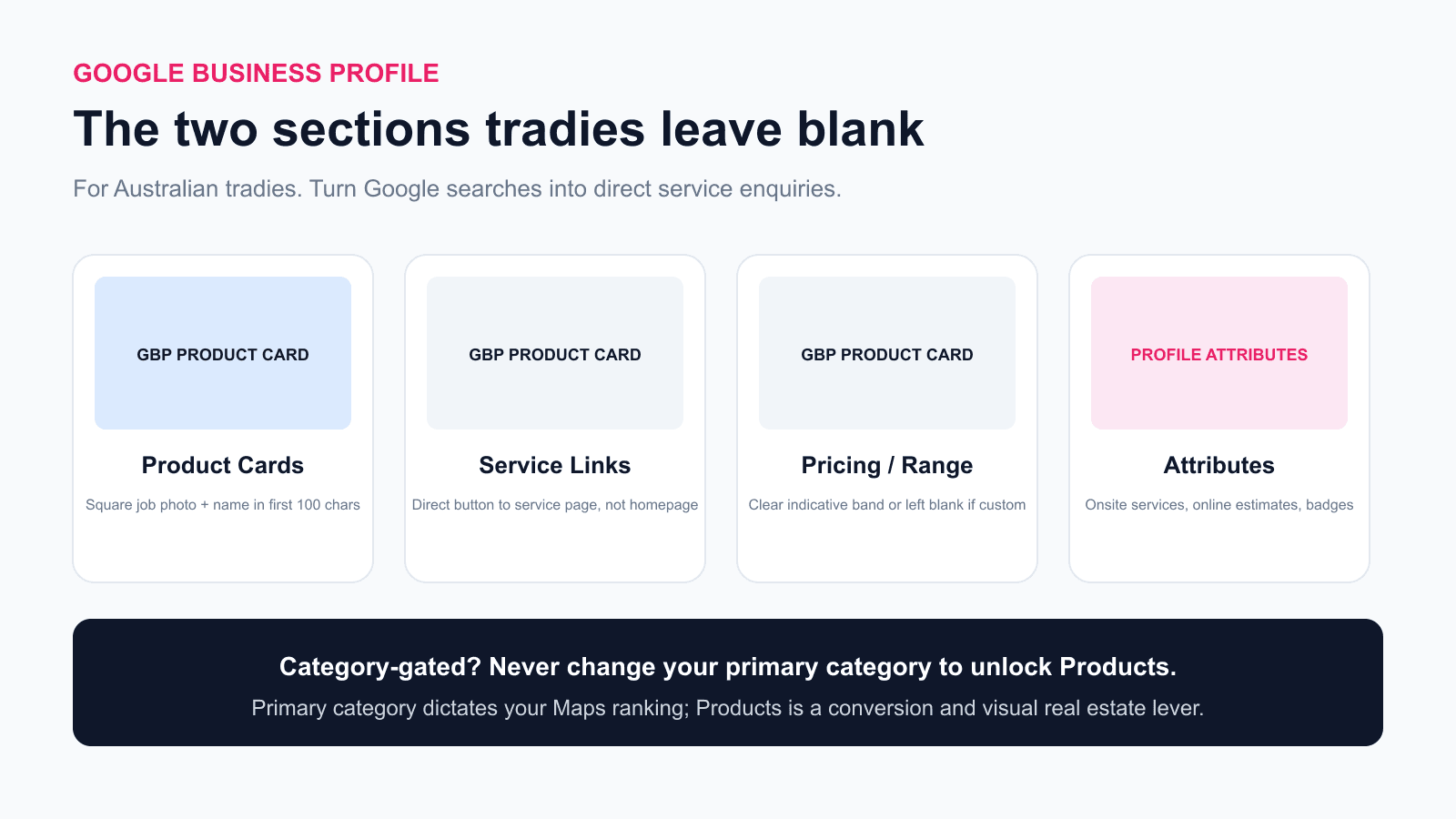 GOOGLE BUSINESS PROFILE

The two sections tradies leave blank

For Australian tradies. Turn Google searches into direct service enquiries.

GBP PRODUCT CARD

Product Cards

Square job photo + name in first 100 chars

GBP PRODUCT CARD

Service Links

Direct button to service page, not homepage

GBP PRODUCT CARD

Pricing / Range

Clear indicative band or left blank if custom

PROFILE ATTRIBUTES

Attributes

Onsite services, online estimates, badges

Category-gated? Never change your primary category to unlock Products.

Primary category dictates your Maps ranking; Products is a conversion and visual real estate lever.